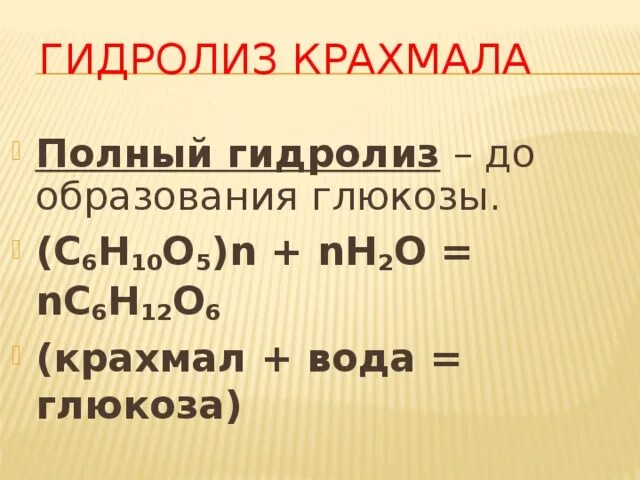 ГИДРОЛИЗ КРАХМАЛА

Полный гидролиз – до образования глюкозы.

$(C_6H_{10}O_5)n + nH_2O = nC_6H_{12}O_6$

(крахмал + вода = глюкоза)